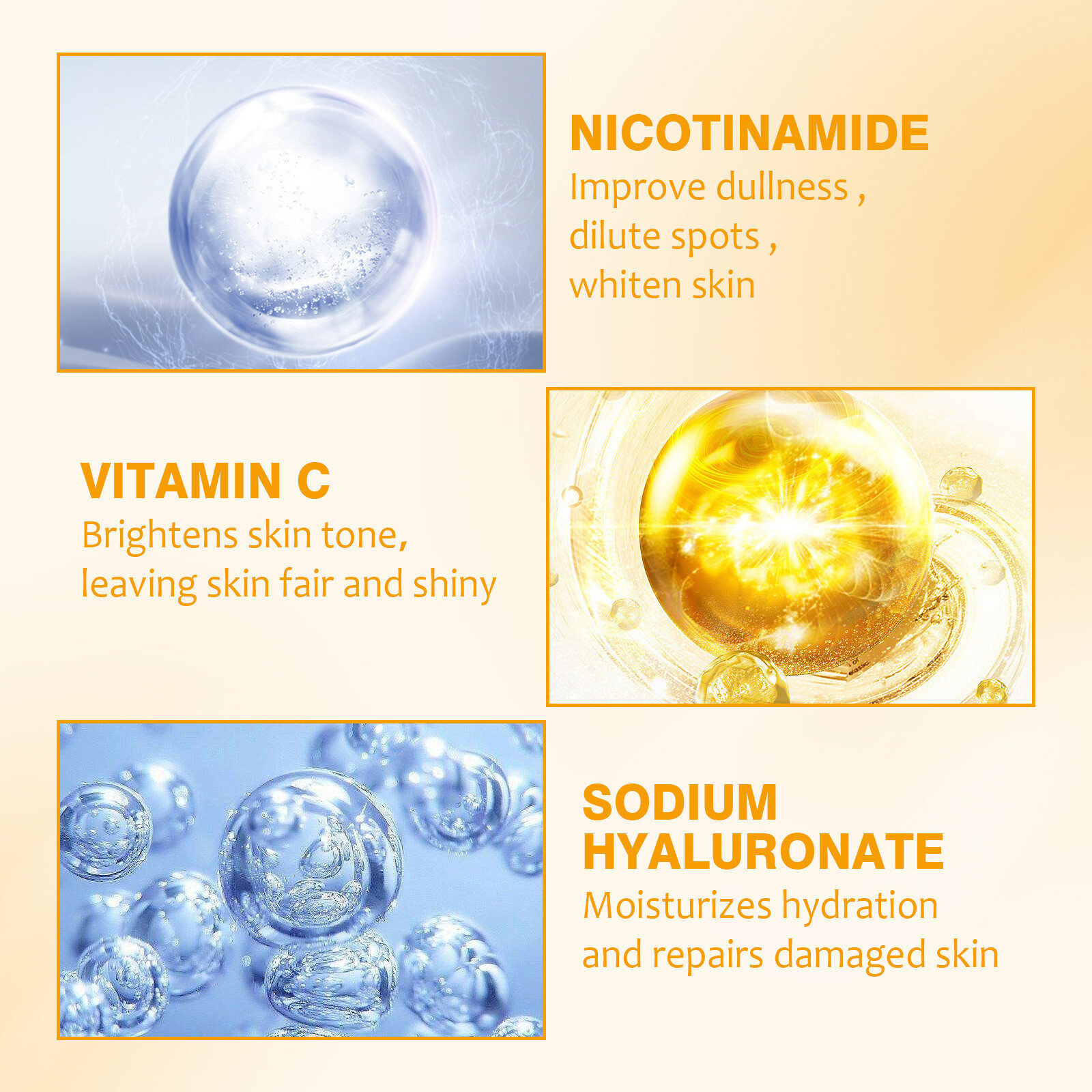 NICOTINAMIDE
Improve dullness ,
dilute spots ,
whiten skin

VITAMIN C
Brightens skin tone,
leaving skin fair and shiny

SODIUM HYALURONATE
Moisturizes hydration
and repairs damaged skin